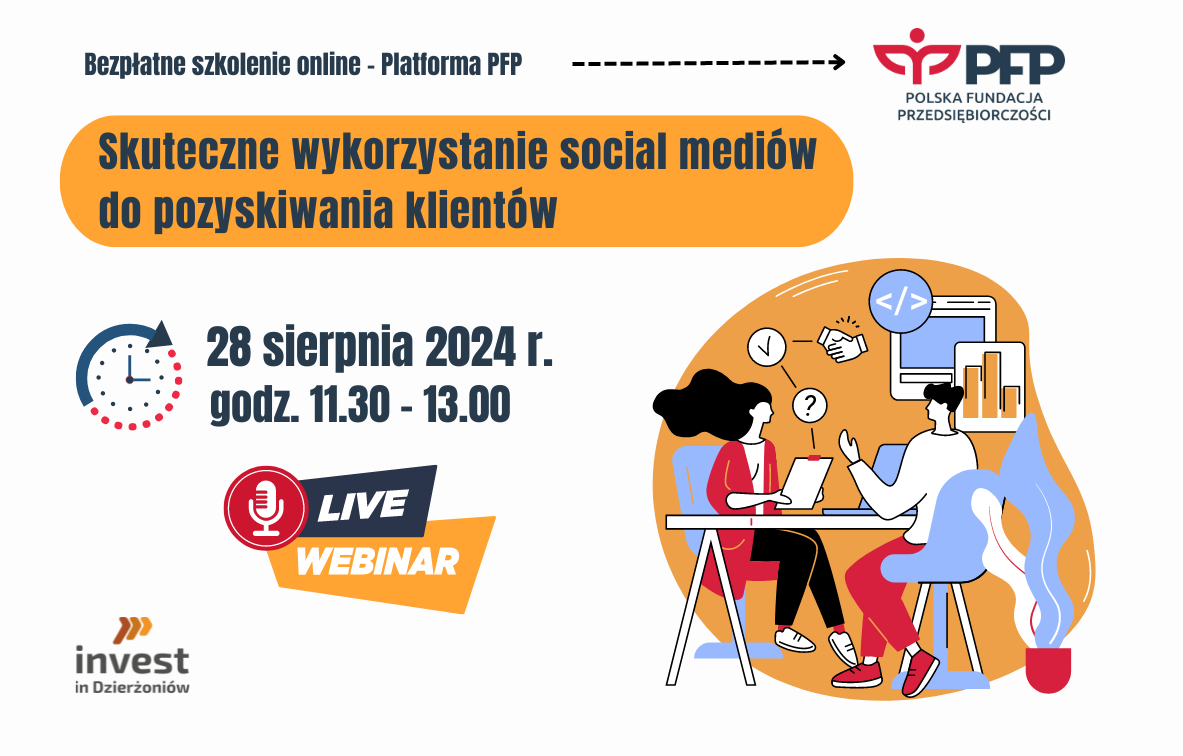 Bezpłatne szkolenie online - Platforma PFP

PFP
POLSKA FUNDACJA PRZEDSIĘBIORCZOŚCI

Skuteczne wykorzystanie social mediów do pozyskiwania klientów

28 sierpnia 2024 r.
godz. 11.30 - 13.00

LIVE
WEBINAR

</>

?

invest
in Dzierżoniów